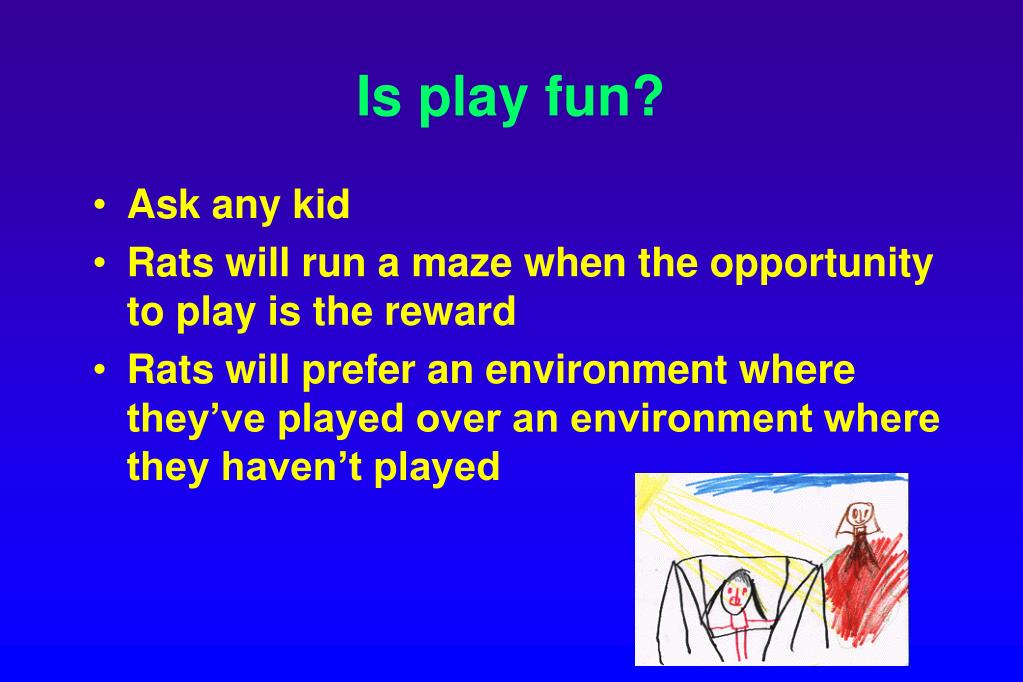 Is play fun?

• Ask any kid
• Rats will run a maze when the opportunity to play is the reward
• Rats will prefer an environment where they've played over an environment where they haven't played